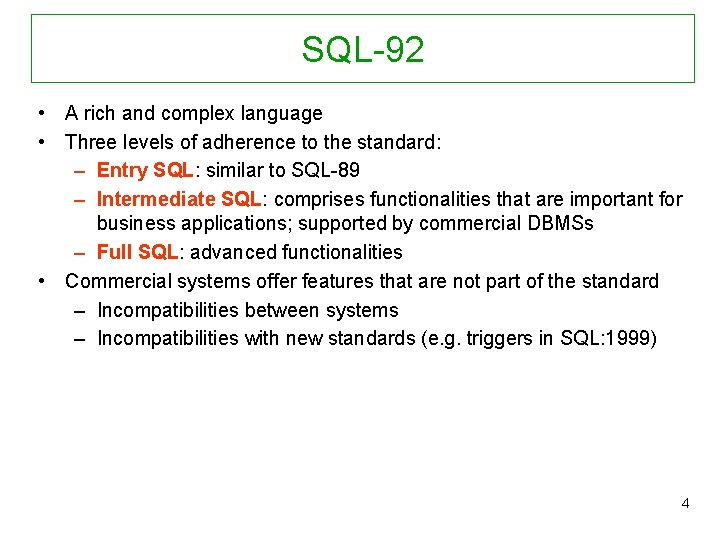 SQL-92

• A rich and complex language
• Three levels of adherence to the standard:
  – Entry SQL: similar to SQL-89
  – Intermediate SQL: comprises functionalities that are important for business applications; supported by commercial DBMSs
  – Full SQL: advanced functionalities
• Commercial systems offer features that are not part of the standard
  – Incompatibilities between systems
  – Incompatibilities with new standards (e.g. triggers in SQL:1999)

4